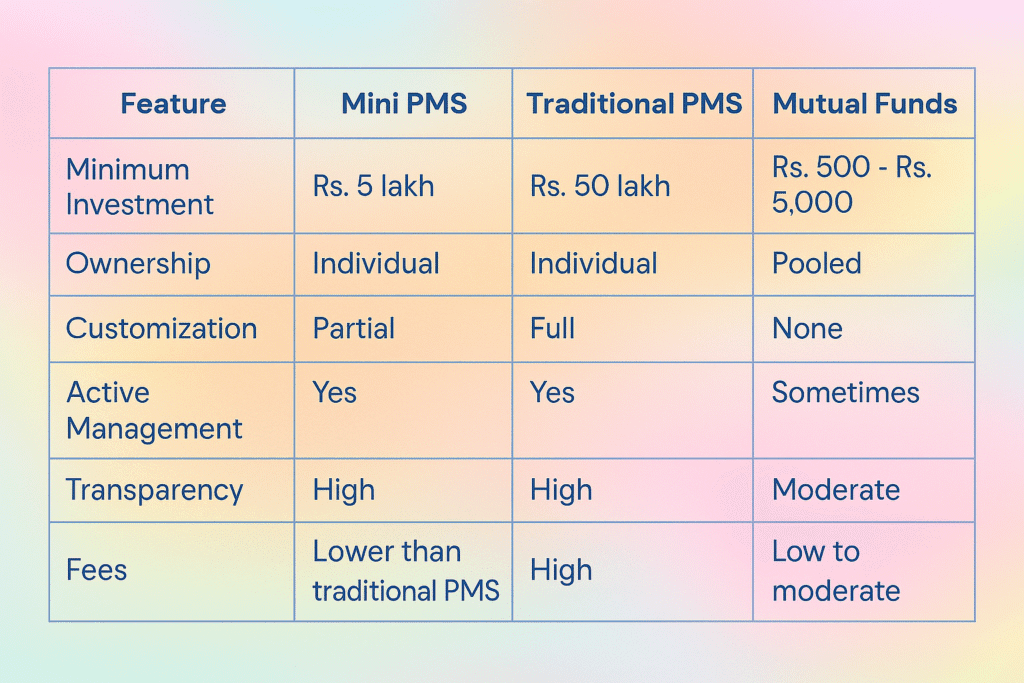 | Feature | Mini PMS | Traditional PMS | Mutual Funds |
|---|---|---|---|
| Minimum Investment | Rs. 5 lakh | Rs. 50 lakh | Rs. 500 - Rs. 5,000 |
| Ownership | Individual | Individual | Pooled |
| Customization | Partial | Full | None |
| Active Management | Yes | Yes | Sometimes |
| Transparency | High | High | Moderate |
| Fees | Lower than traditional PMS | High | Low to moderate |